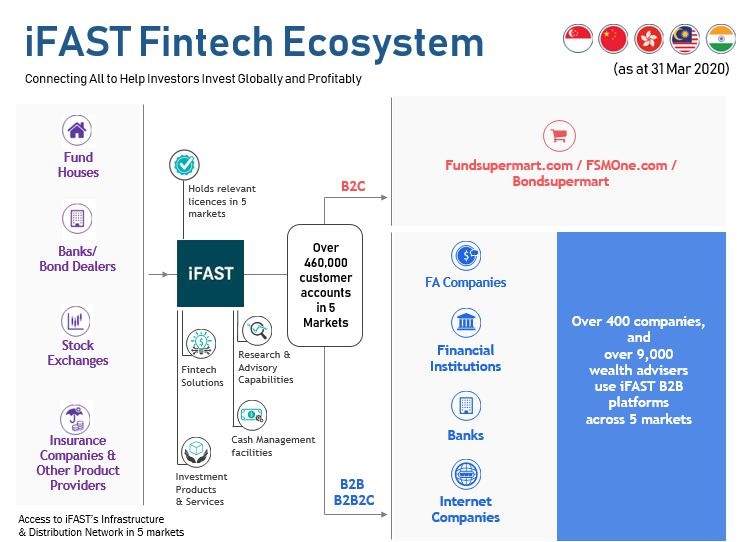 iFAST Fintech Ecosystem

Connecting All to Help Investors Invest Globally and Profitably

(as at 31 Mar 2020)

Fund Houses

Banks/ Bond Dealers

Stock Exchanges

Insurance Companies & Other Product Providers

Access to iFAST's Infrastructure & Distribution Network in 5 markets

Holds relevant licences in 5 markets

iFAST

Fintech Solutions

Research & Advisory Capabilities

Cash Management facilities

Investment Products & Services

Over 460,000 customer accounts in 5 Markets

B2C

B2B B2B2C

Fundsupermart.com / FSMOne.com / Bondsupermart

FA Companies

Financial Institutions

Banks

Internet Companies

Over 400 companies, and over 9,000 wealth advisers use iFAST B2B platforms across 5 markets